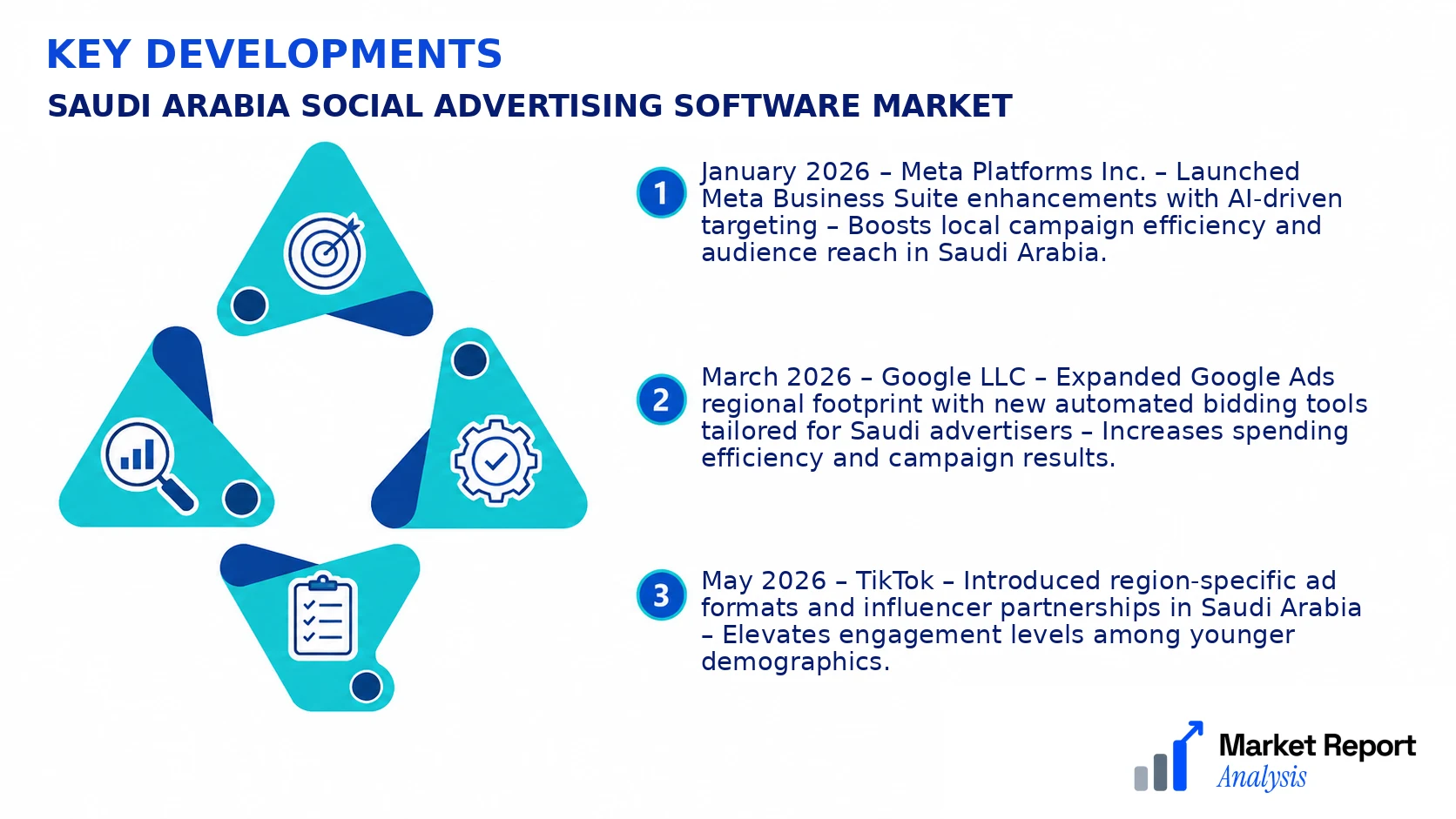 KEY DEVELOPMENTS
SAUDI ARABIA SOCIAL ADVERTISING SOFTWARE MARKET

1 January 2026 – Meta Platforms Inc. – Launched Meta Business Suite enhancements with AI-driven targeting – Boosts local campaign efficiency and audience reach in Saudi Arabia.

2 March 2026 – Google LLC – Expanded Google Ads regional footprint with new automated bidding tools tailored for Saudi advertisers – Increases spending efficiency and campaign results.

3 May 2026 – TikTok – Introduced region-specific ad formats and influencer partnerships in Saudi Arabia – Elevates engagement levels among younger demographics.

Market Report Analysis